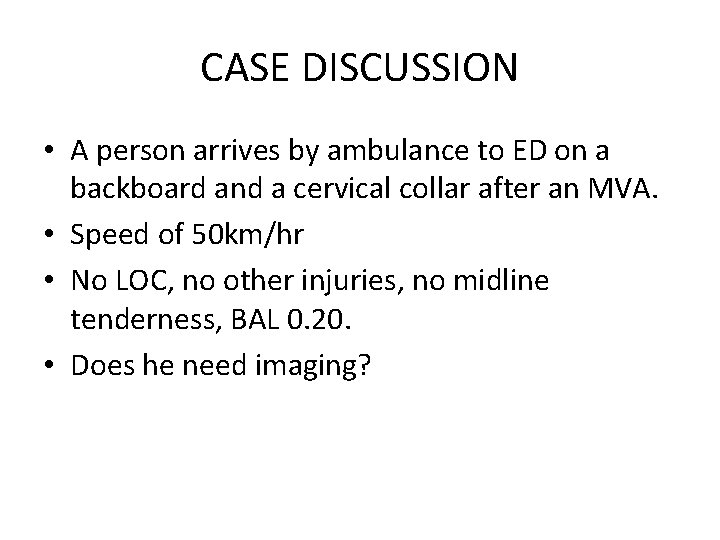 CASE DISCUSSION

• A person arrives by ambulance to ED on a backboard and a cervical collar after an MVA.
• Speed of 50km/hr
• No LOC, no other injuries, no midline tenderness, BAL 0.20.
• Does he need imaging?